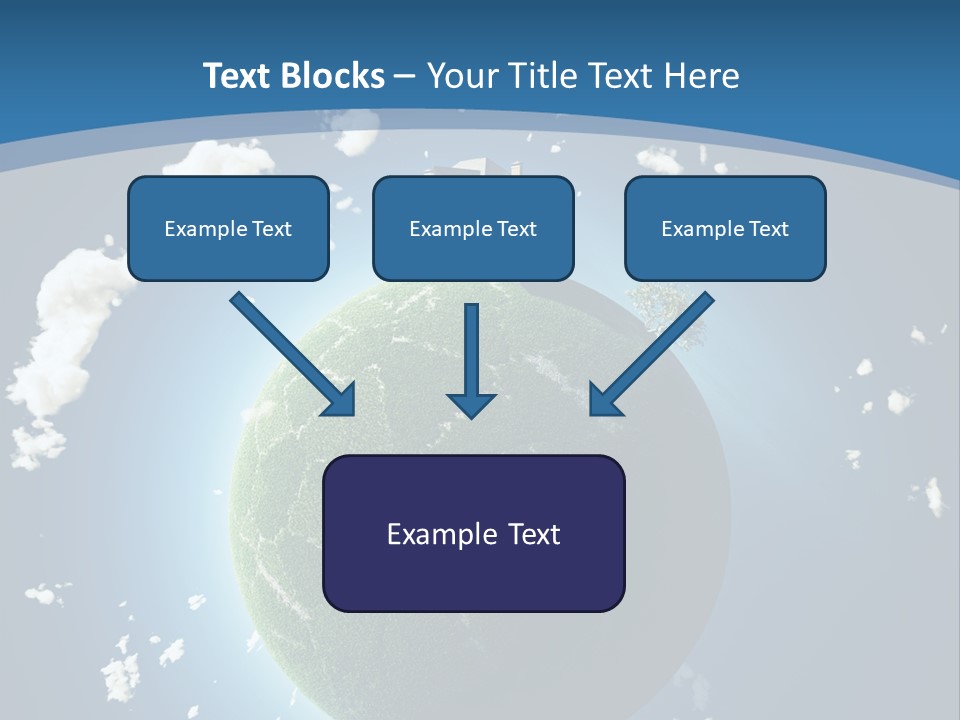 Text Blocks – Your Title Text Here

Example Text

Example Text

Example Text

Example Text